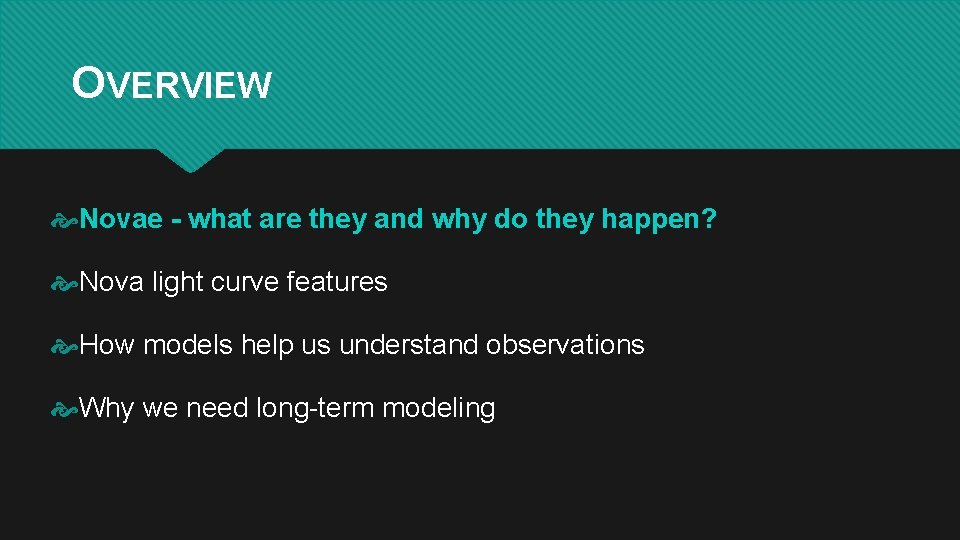 OVERVIEW

Novae - what are they and why do they happen?

Nova light curve features

How models help us understand observations

Why we need long-term modeling